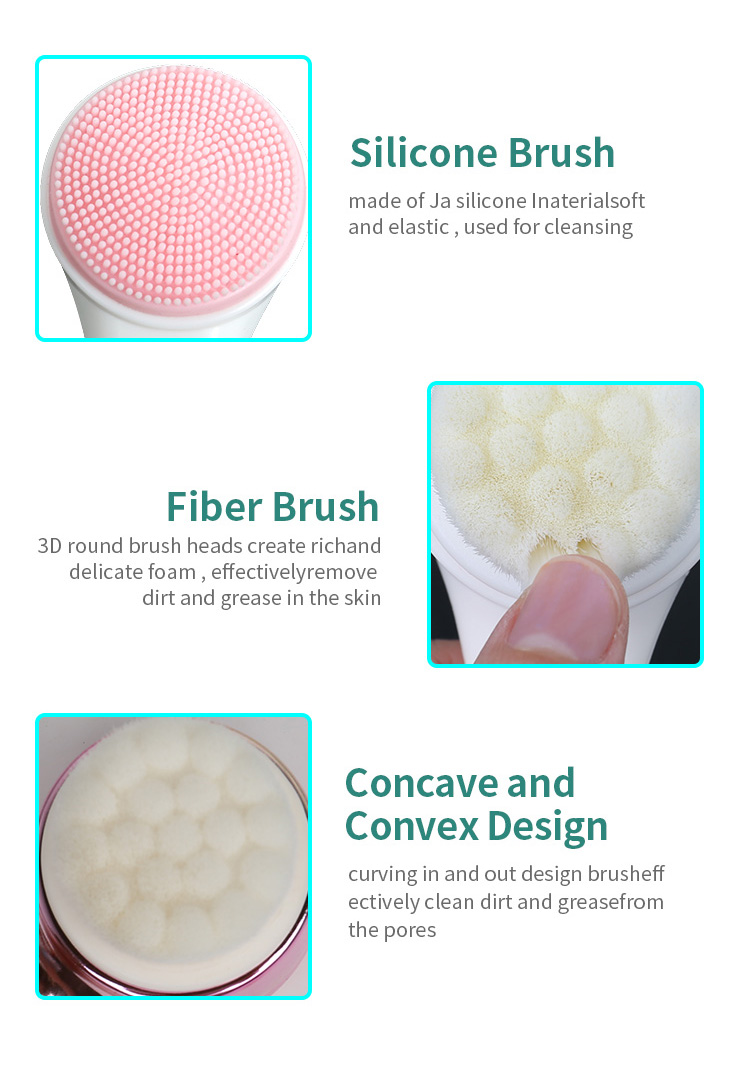 Silicone Brush

made of Ja silicone Inaterialsoft and elastic , used for cleansing

Fiber Brush

3D round brush heads create richand delicate foam , effectivelyremove dirt and grease in the skin

Concave and Convex Design

curving in and out design brusheff ectively clean dirt and greasefrom the pores